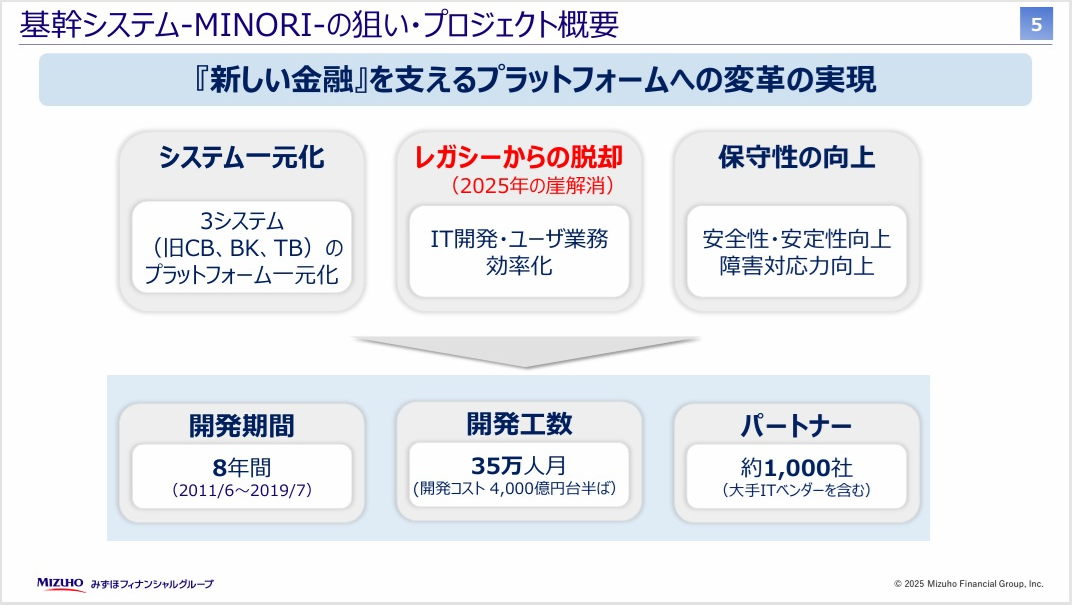 基幹システム-MINORI-の狙い・プロジェクト概要

5

『新しい金融』を支えるプラットフォームへの変革の実現

システム一元化

3システム（旧CB、BK、TB）のプラットフォーム一元化

レガシーからの脱却
（2025年の崖解消）

IT開発・ユーザ業務効率化

保守性の向上

安全性・安定性向上
障害対応力向上

開発期間

8年間
（2011/6～2019/7）

開発工数

35万人月
（開発コスト 4,000億円台半ば）

パートナー

約1,000社
（大手ITベンダーを含む）

MIZUHO みずほフィナンシャルグループ

© 2025 Mizuho Financial Group, Inc.